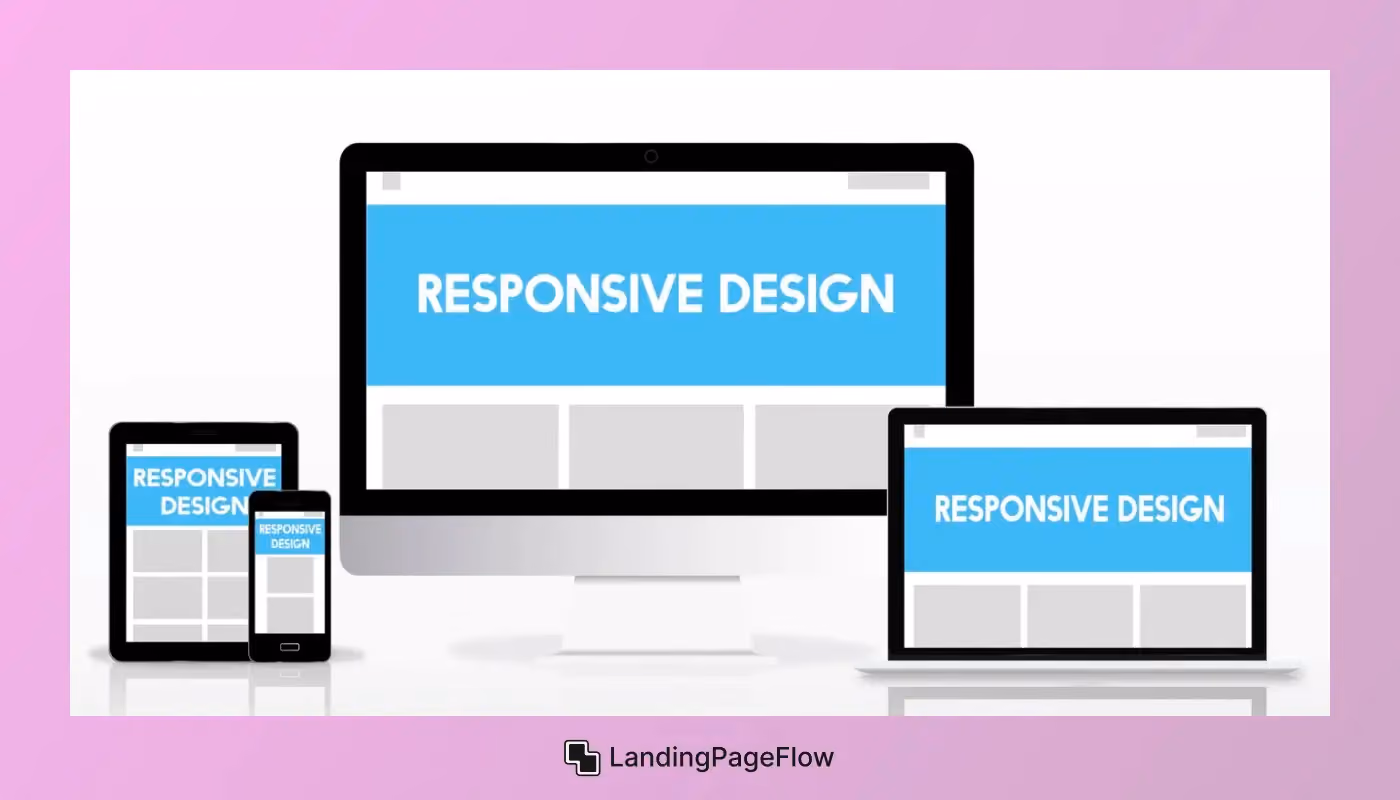 RESPONSIVE DESIGN

RESPONSIVE DESIGN

RESPONSIVE DESIGN

RESPONSIVE DESIGN

LandingPageFlow